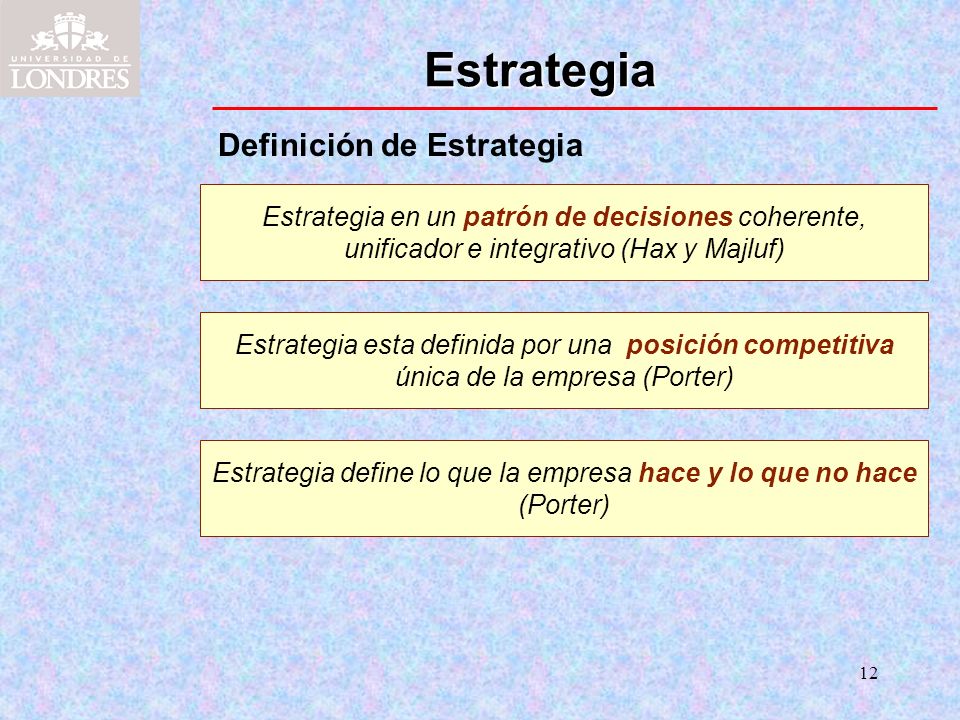 UNIVERSIDAD DE
LONDRES

Estrategia

Definición de Estrategia

Estrategia en un patrón de decisiones coherente, unificador e integrativo (Hax y Majluf)

Estrategia esta definida por una posición competitiva única de la empresa (Porter)

Estrategia define lo que la empresa hace y lo que no hace (Porter)

12